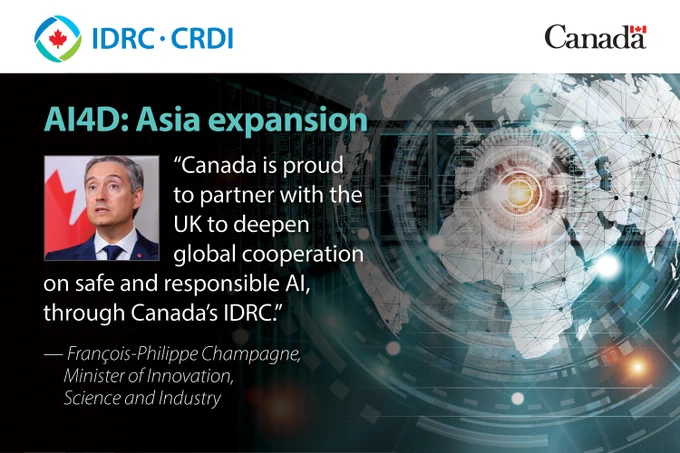 IDRC · CRDI

Canada

AI4D: Asia expansion

“Canada is proud to partner with the UK to deepen global cooperation on safe and responsible AI, through Canada’s IDRC.”

— François-Philippe Champagne, Minister of Innovation, Science and Industry